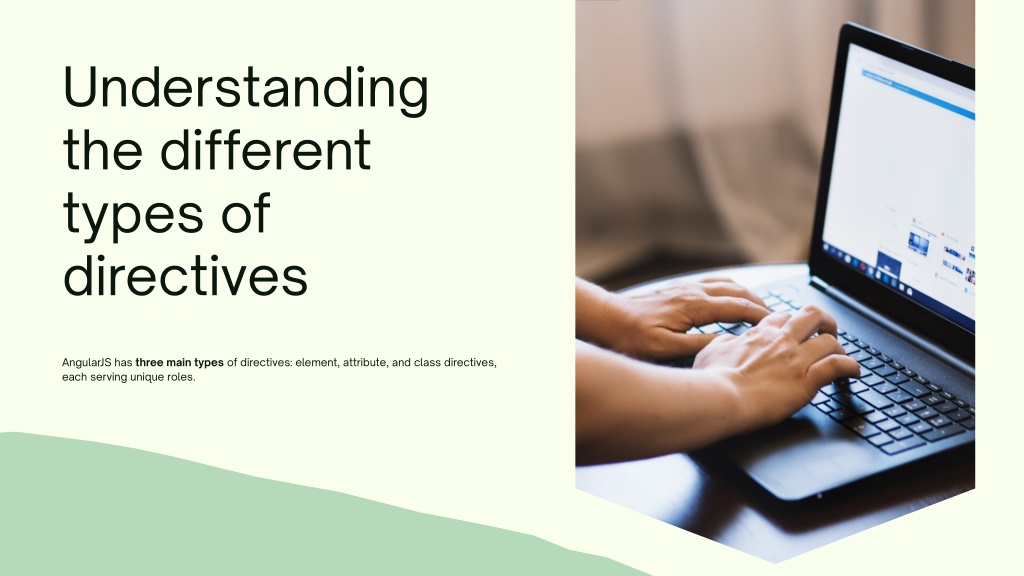 Understanding the different types of directives

AngularJS has three main types of directives: element, attribute, and class directives, each serving unique roles.